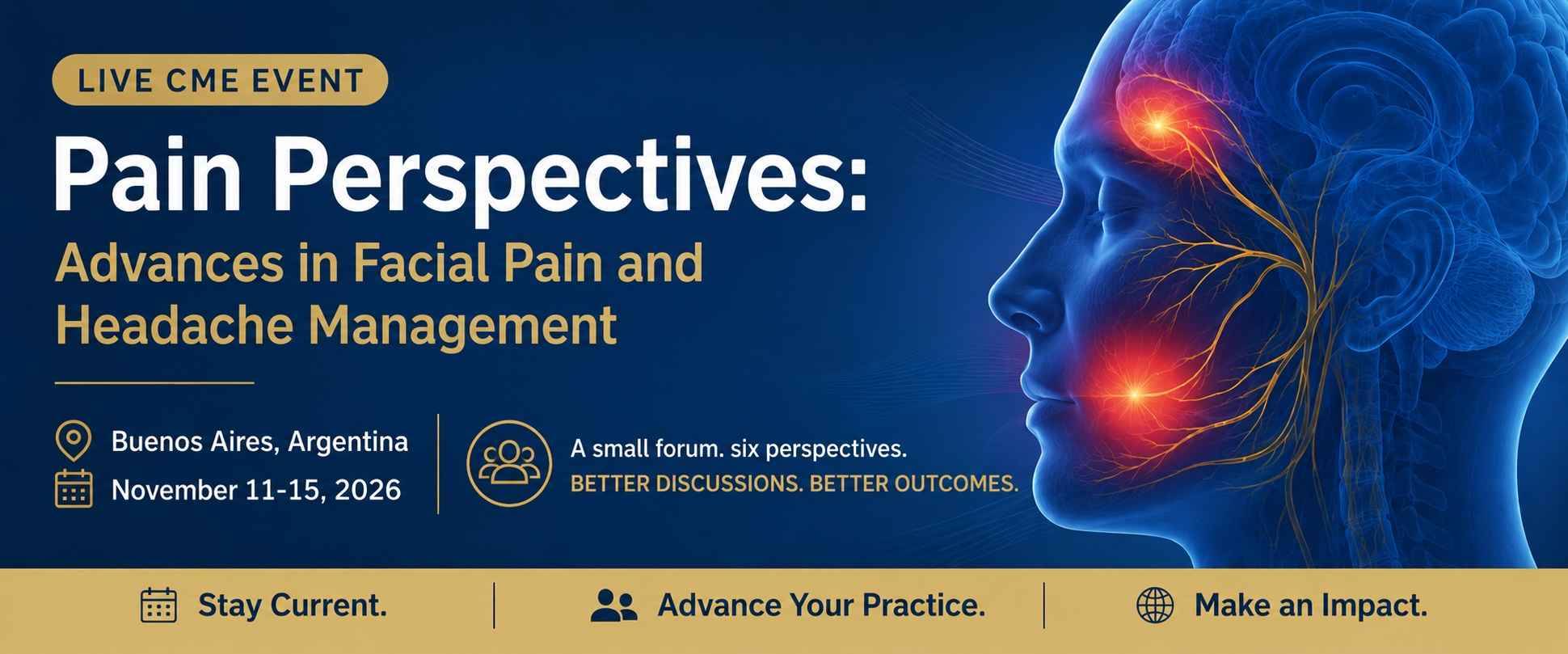 LIVE CME EVENT

Pain Perspectives:

Advances in Facial Pain and Headache Management

Buenos Aires, Argentina

November 11-15, 2026

A small forum. six perspectives.
BETTER DISCUSSIONS. BETTER OUTCOMES.

Stay Current.

Advance Your Practice.

Make an Impact.